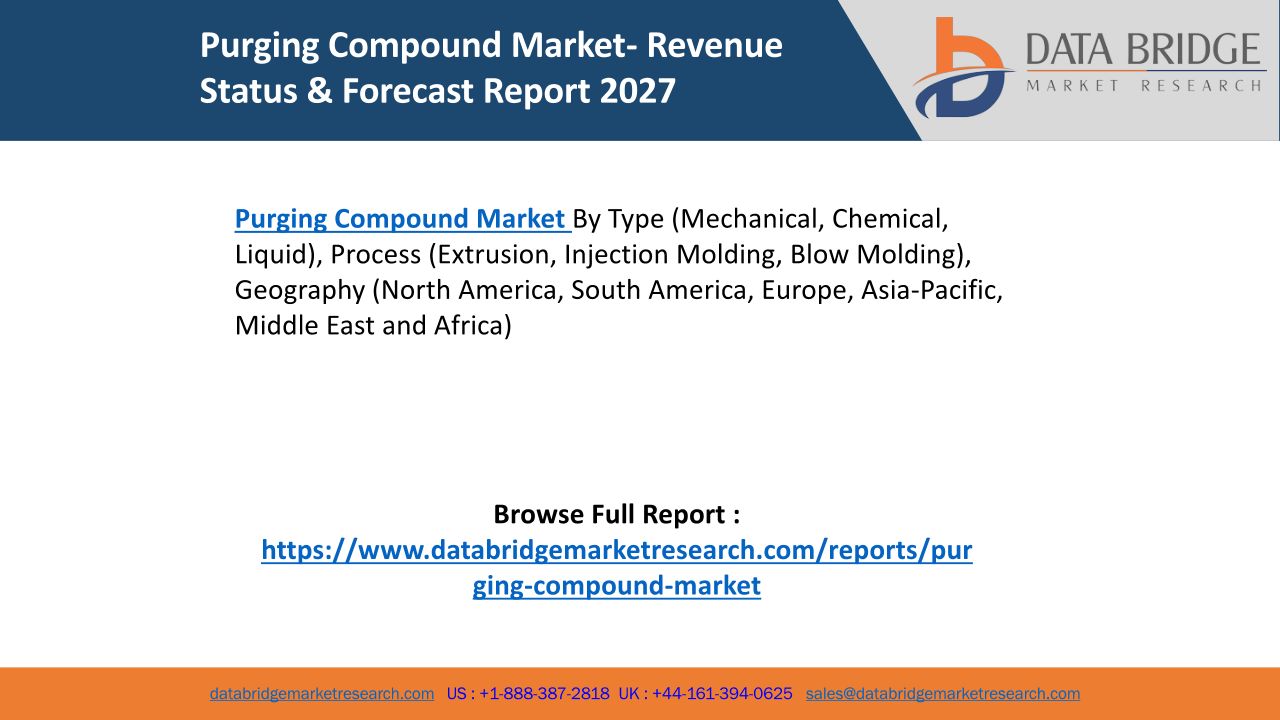 Purging Compound Market- Revenue Status & Forecast Report 2027

DATA BRIDGE
MARKET RESEARCH

Purging Compound Market By Type (Mechanical, Chemical, Liquid), Process (Extrusion, Injection Molding, Blow Molding), Geography (North America, South America, Europe, Asia-Pacific, Middle East and Africa)

Browse Full Report :
https://www.databridgemarketresearch.com/reports/purging-compound-market

databridgemarketresearch.com US : +1-888-387-2818 UK : +44-161-394-0625 sales@databridgemarketresearch.com